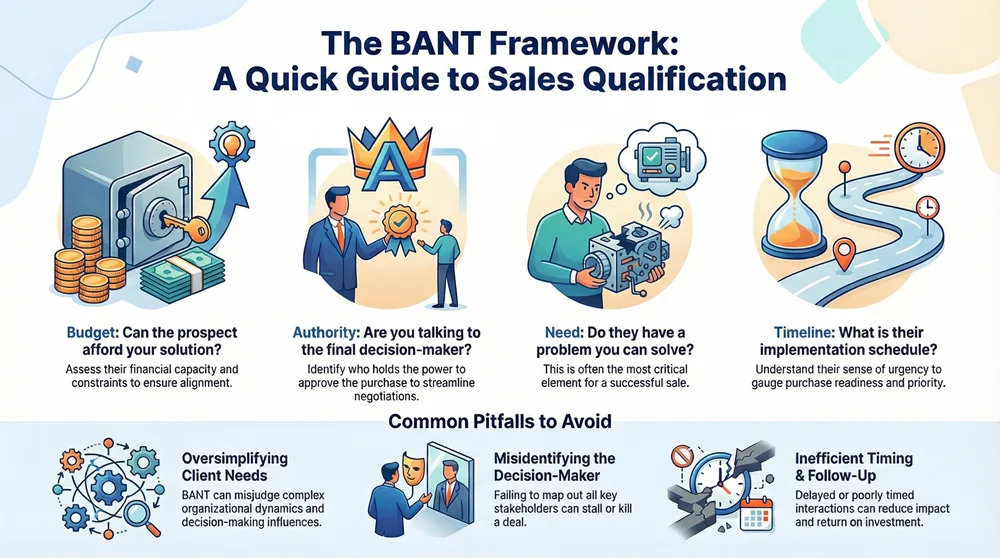 The BANT Framework:
A Quick Guide to Sales Qualification

A

Budget: Can the prospect afford your solution?
Assess their financial capacity and constraints to ensure alignment.

Authority: Are you talking to the final decision-maker?
Identify who holds the power to approve the purchase to streamline negotiations.

Need: Do they have a problem you can solve?
This is often the most critical element for a successful sale.

Timeline: What is their implementation schedule?
Understand their sense of urgency to gauge purchase readiness and priority.

Common Pitfalls to Avoid

Oversimplifying Client Needs
BANT can misjudge complex organizational dynamics and decision-making influences.

Misidentifying the Decision-Maker
Failing to map out all key stakeholders can stall or kill a deal.

Inefficient Timing & Follow-Up
Delayed or poorly timed interactions can reduce impact and return on investment.